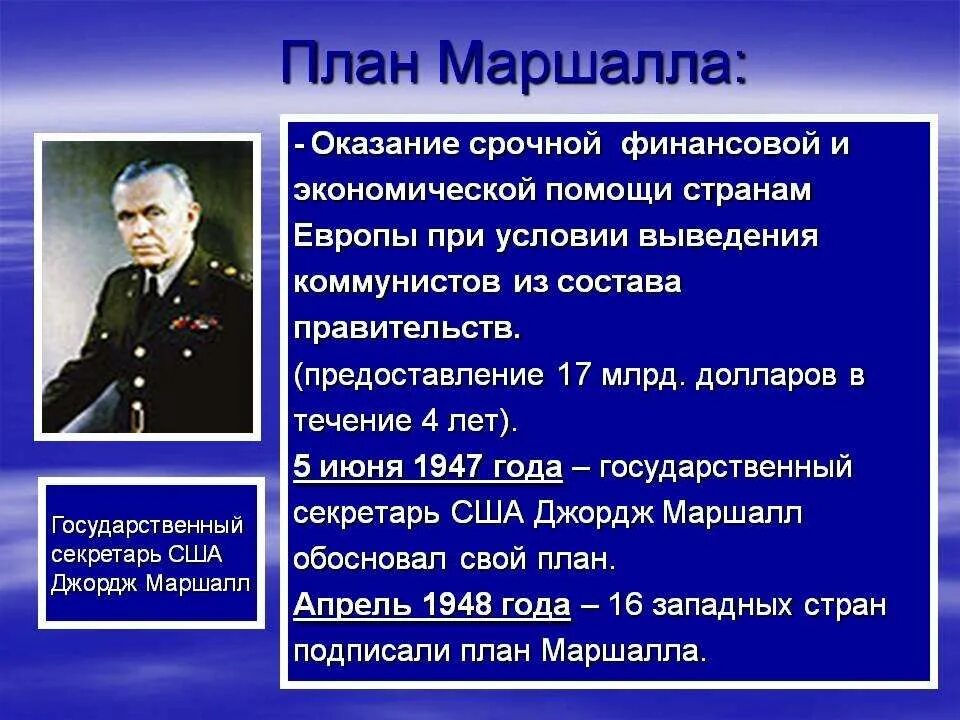 План Маршалла:

Государственный секретарь США Джордж Маршалл

- Оказание срочной финансовой и экономической помощи странам Европы при условии выведения коммунистов из состава правительств.
(предоставление 17 млрд. долларов в течение 4 лет).
5 июня 1947 года – государственный секретарь США Джордж Маршалл обосновал свой план.
Апрель 1948 года – 16 западных стран подписали план Маршалла.